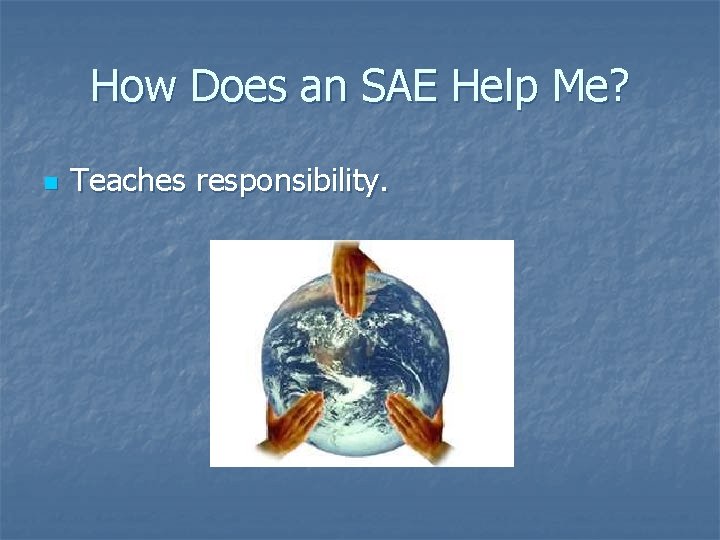 How Does an SAE Help Me?

Teaches responsibility.